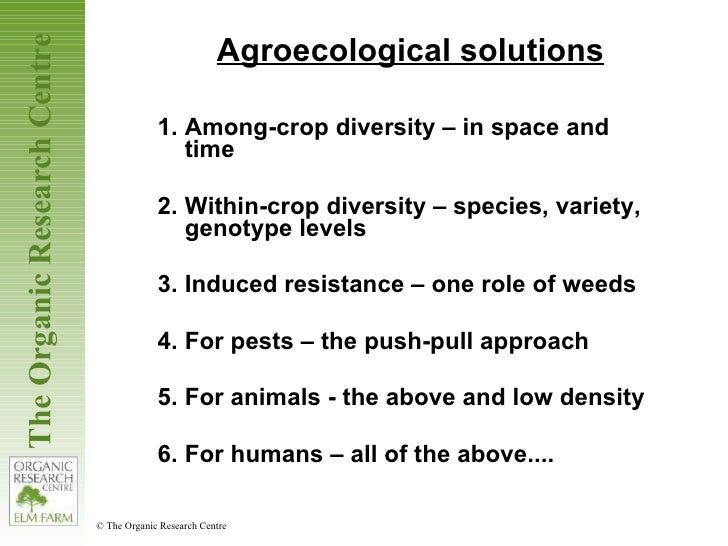 The Organic Research Centre

Agroecological solutions

1. Among-crop diversity – in space and time

2. Within-crop diversity – species, variety, genotype levels

3. Induced resistance – one role of weeds

4. For pests – the push-pull approach

5. For animals - the above and low density

6. For humans – all of the above....

ORGANIC RESEARCH CENTRE ELM FARM

© The Organic Research Centre